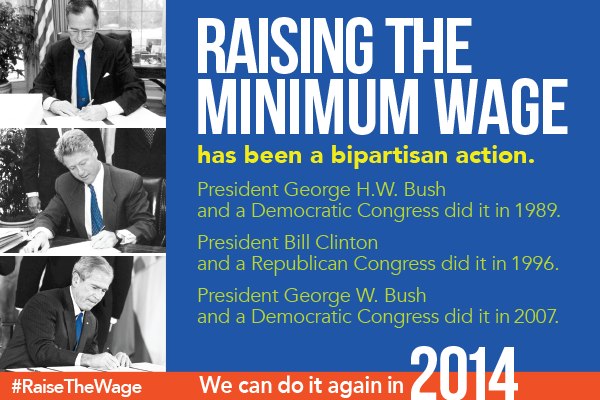 RAISING THE MINIMUM WAGE

has been a bipartisan action.

President George H.W. Bush and a Democratic Congress did it in 1989.

President Bill Clinton and a Republican Congress did it in 1996.

President George W. Bush and a Democratic Congress did it in 2007.

#RaiseTheWage

We can do it again in 2014